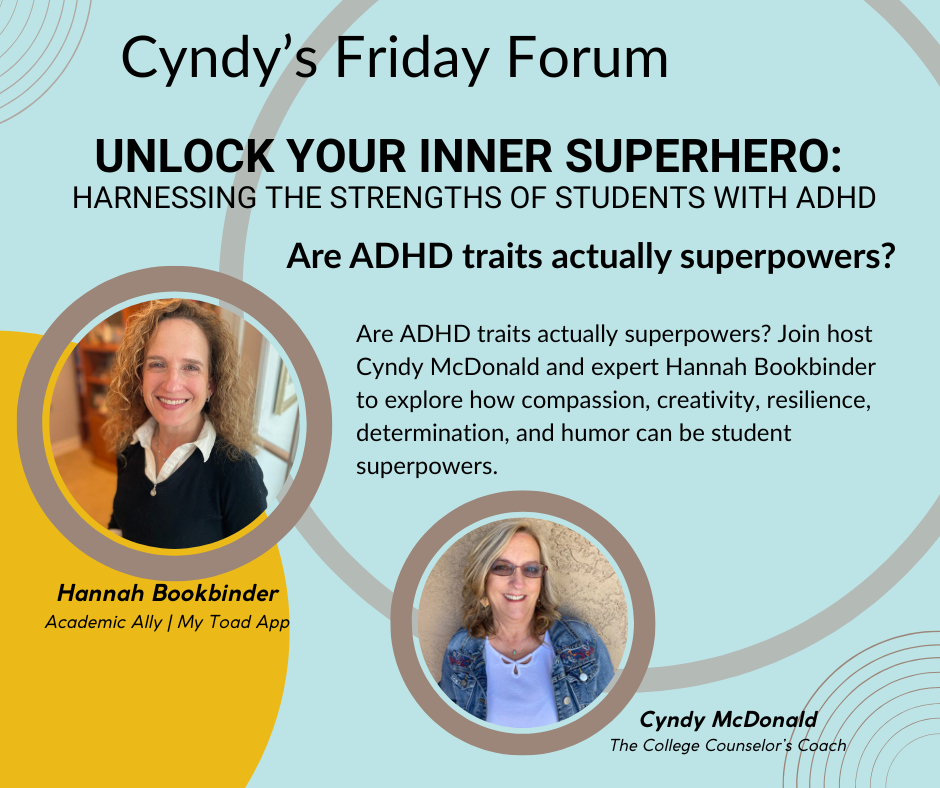 Cyndy's Friday Forum

UNLOCK YOUR INNER SUPERHERO:
HARNESSING THE STRENGTHS OF STUDENTS WITH ADHD

Are ADHD traits actually superpowers?

Are ADHD traits actually superpowers? Join host Cyndy McDonald and expert Hannah Bookbinder to explore how compassion, creativity, resilience, determination, and humor can be student superpowers.

Hannah Bookbinder
Academic Ally | My Toad App

Cyndy McDonald
The College Counselor's Coach